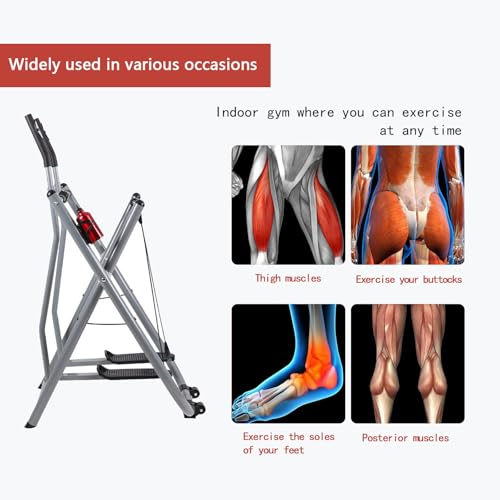 Widely used in various occasions

Indoor gym where you can exercise at any time

Thigh muscles

Exercise your buttocks

Exercise the soles of your feet

Posterior muscles